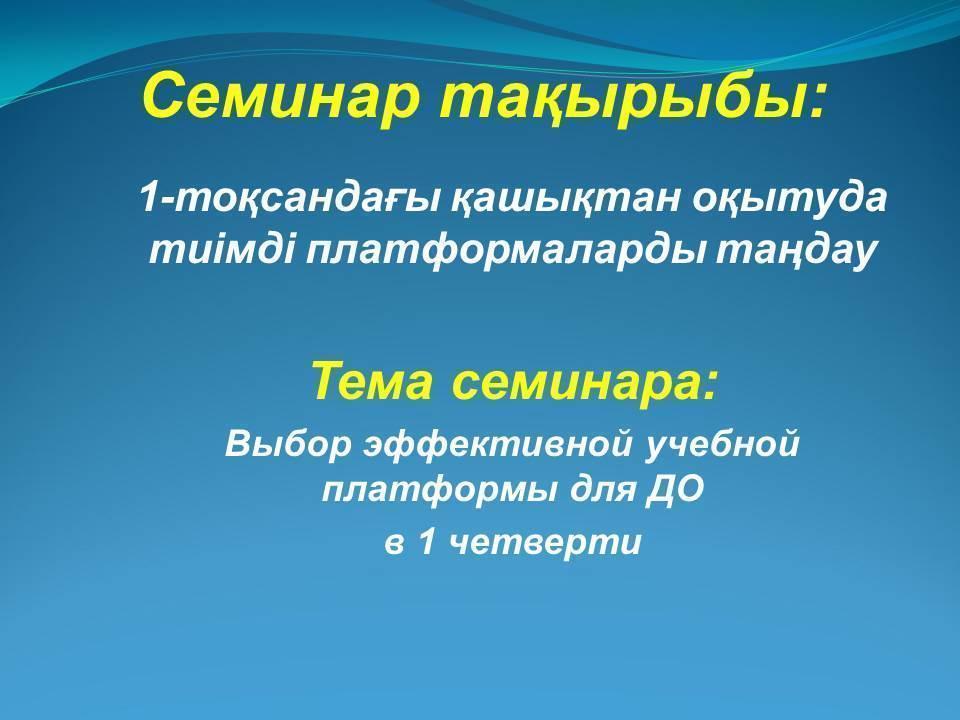 Семинар тақырыбы:

1-тоқсандағы қашықтан оқытуда тиімді платформаларды таңдау

Тема семинара:

Выбор эффективной учебной платформы для ДО
в 1 четверти